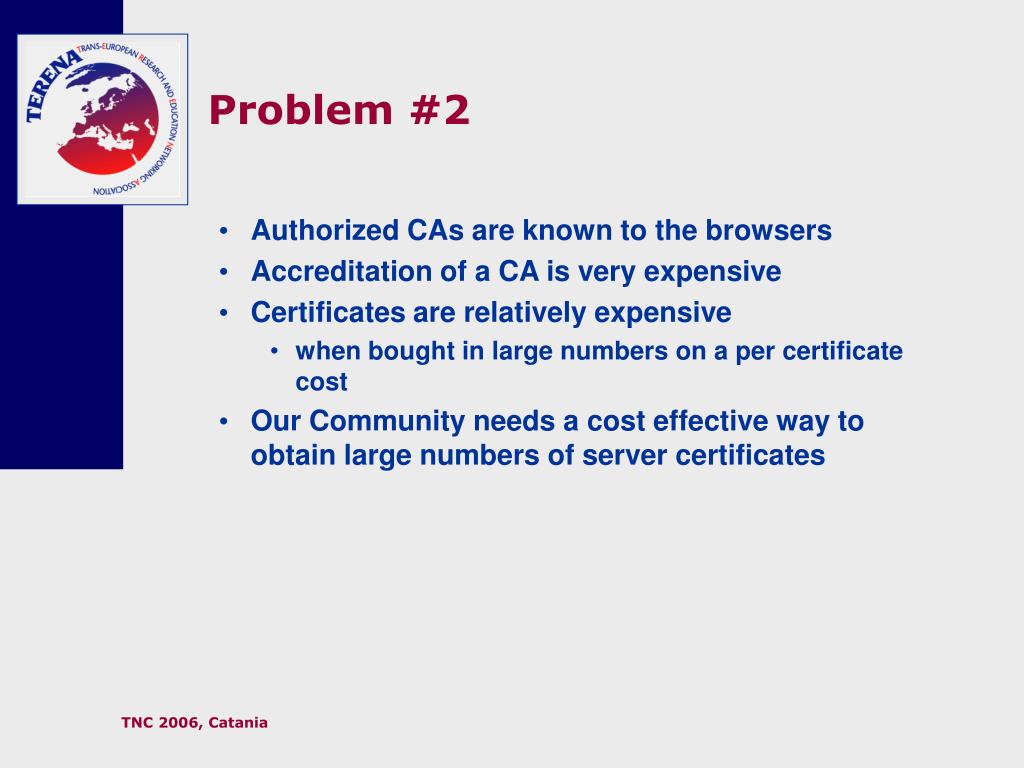 TERENA TRANS-EUROPEAN RESEARCH AND EDUCATION NETWORKING ASSOCIATION

Problem #2

• Authorized CAs are known to the browsers
• Accreditation of a CA is very expensive
• Certificates are relatively expensive
  • when bought in large numbers on a per certificate cost
• Our Community needs a cost effective way to obtain large numbers of server certificates

TNC 2006, Catania